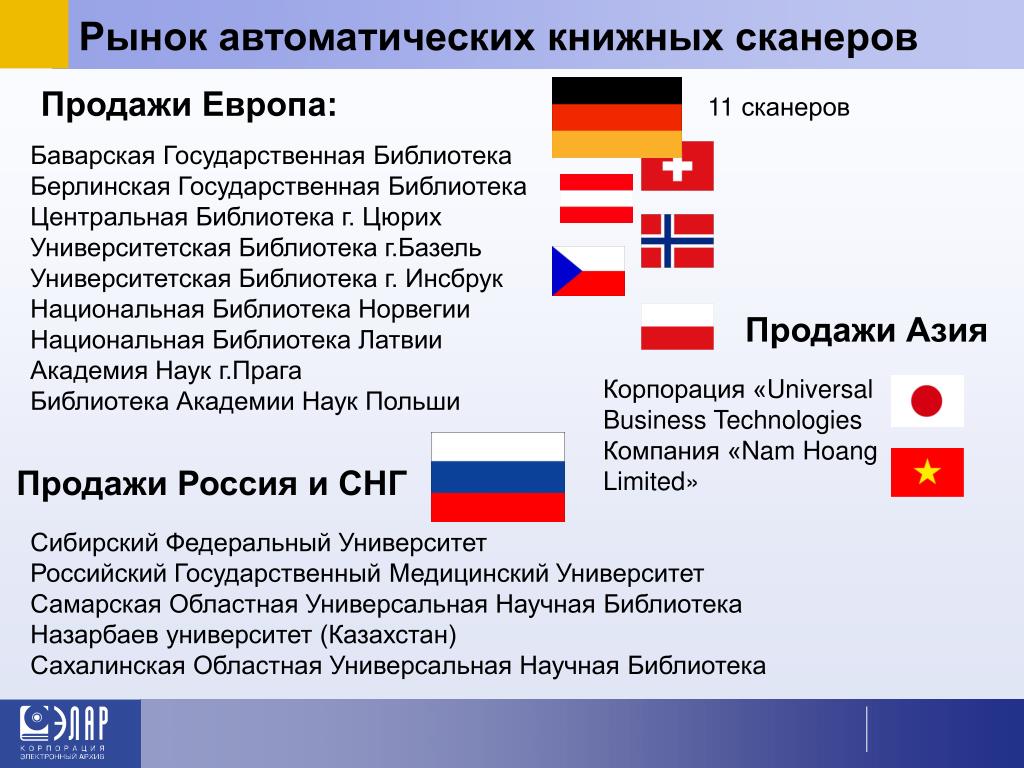 Рынок автоматических книжных сканеров

Продажи Европа:

11 сканеров

Баварская Государственная Библиотека
Берлинская Государственная Библиотека
Центральная Библиотека г. Цюрих
Университетская Библиотека г.Базель
Университетская Библиотека г. Инсбрук
Национальная Библиотека Норвегии
Национальная Библиотека Латвии
Академия Наук г.Прага
Библиотека Академии Наук Польши

Продажи Азия

Корпорация «Universal Business Technologies
Компания «Nam Hoang Limited»

Продажи Россия и СНГ

Сибирский Федеральный Университет
Российский Государственный Медицинский Университет
Самарская Областная Универсальная Научная Библиотека
Назарбаев университет (Казахстан)
Сахалинская Областная Универсальная Научная Библиотека

ЭЛАР
КОРПОРАЦИЯ
ЭЛЕКТРОННЫЙ АРХИВ